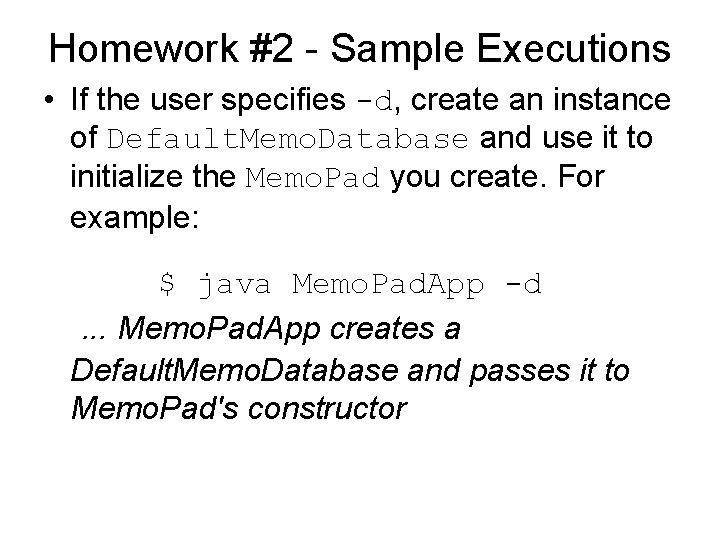 Homework #2 - Sample Executions

• If the user specifies -d, create an instance of DefaultMemoDatabase and use it to initialize the MemoPad you create. For example:

$ java MemoPadApp -d

... MemoPadApp creates a DefaultMemoDatabase and passes it to MemoPad's constructor